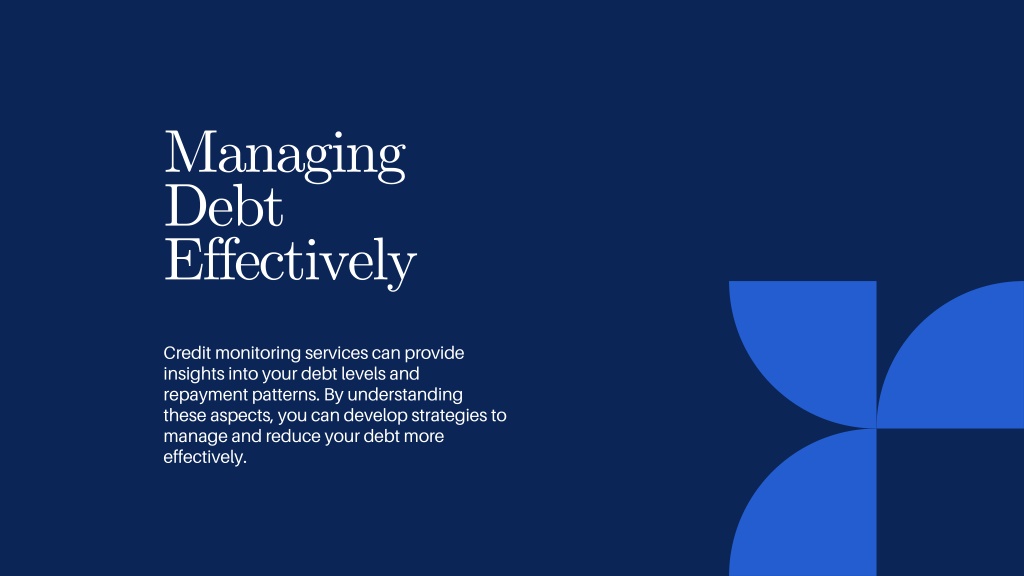 Managing Debt Effectively

Credit monitoring services can provide insights into your debt levels and repayment patterns. By understanding these aspects, you can develop strategies to manage and reduce your debt more effectively.